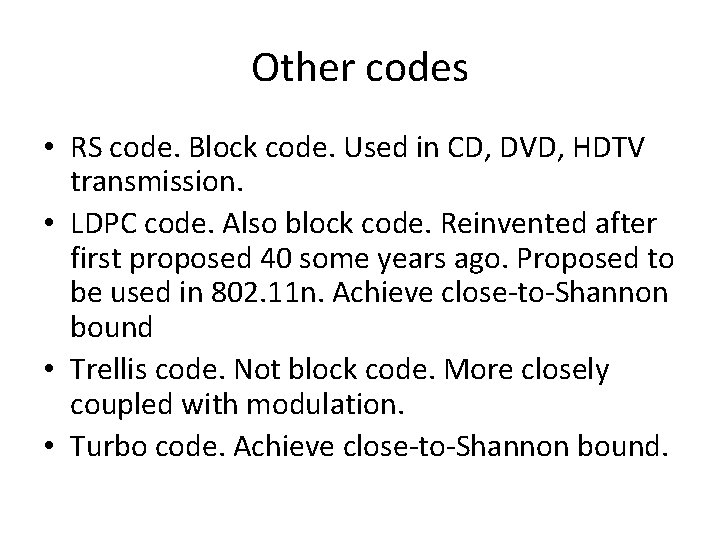 Other codes

• RS code. Block code. Used in CD, DVD, HDTV transmission.
• LDPC code. Also block code. Reinvented after first proposed 40 some years ago. Proposed to be used in 802.11n. Achieve close-to-Shannon bound
• Trellis code. Not block code. More closely coupled with modulation.
• Turbo code. Achieve close-to-Shannon bound.